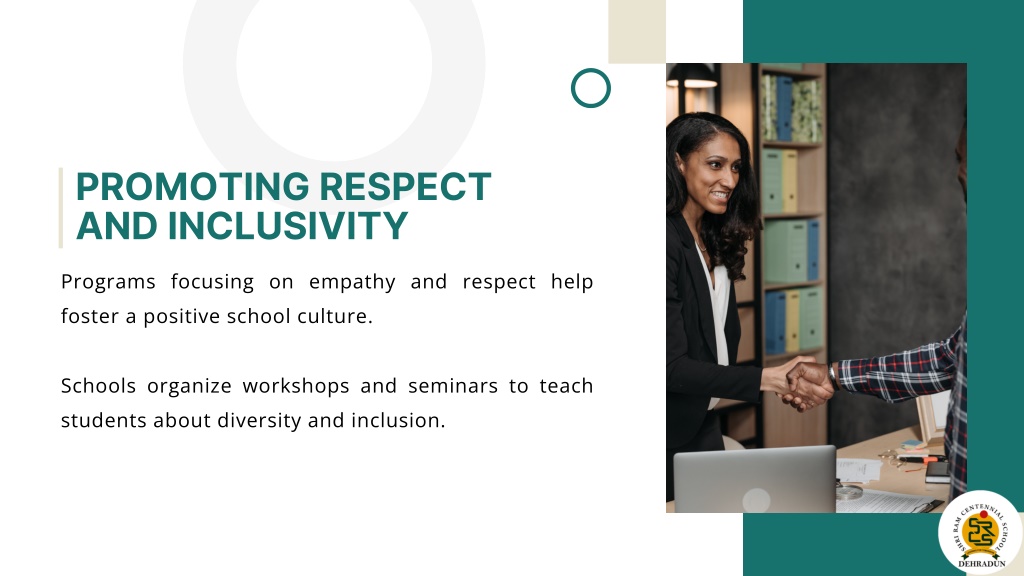 PROMOTING RESPECT AND INCLUSIVITY

Programs focusing on empathy and respect help foster a positive school culture.

Schools organize workshops and seminars to teach students about diversity and inclusion.

SHRI RAM CENTENNIAL SCHOOL
DEHRADUN